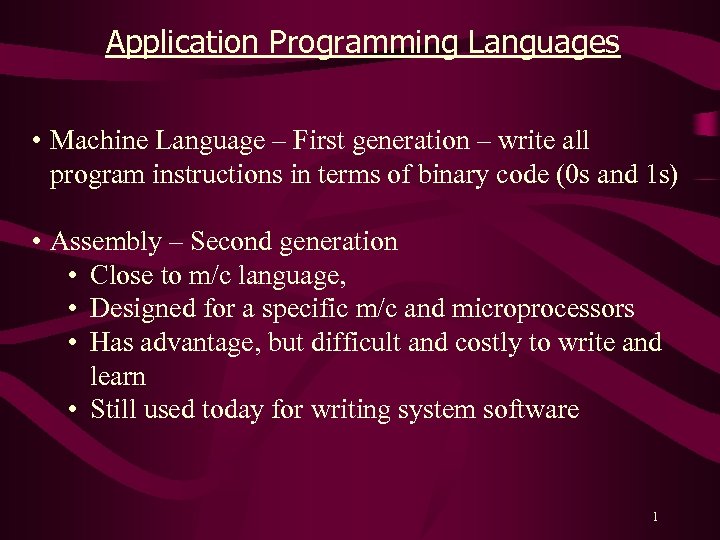 Application Programming Languages

• Machine Language – First generation – write all program instructions in terms of binary code (0s and 1s)

• Assembly – Second generation
  • Close to m/c language,
  • Designed for a specific m/c and microprocessors
  • Has advantage, but difficult and costly to write and learn
  • Still used today for writing system software

1